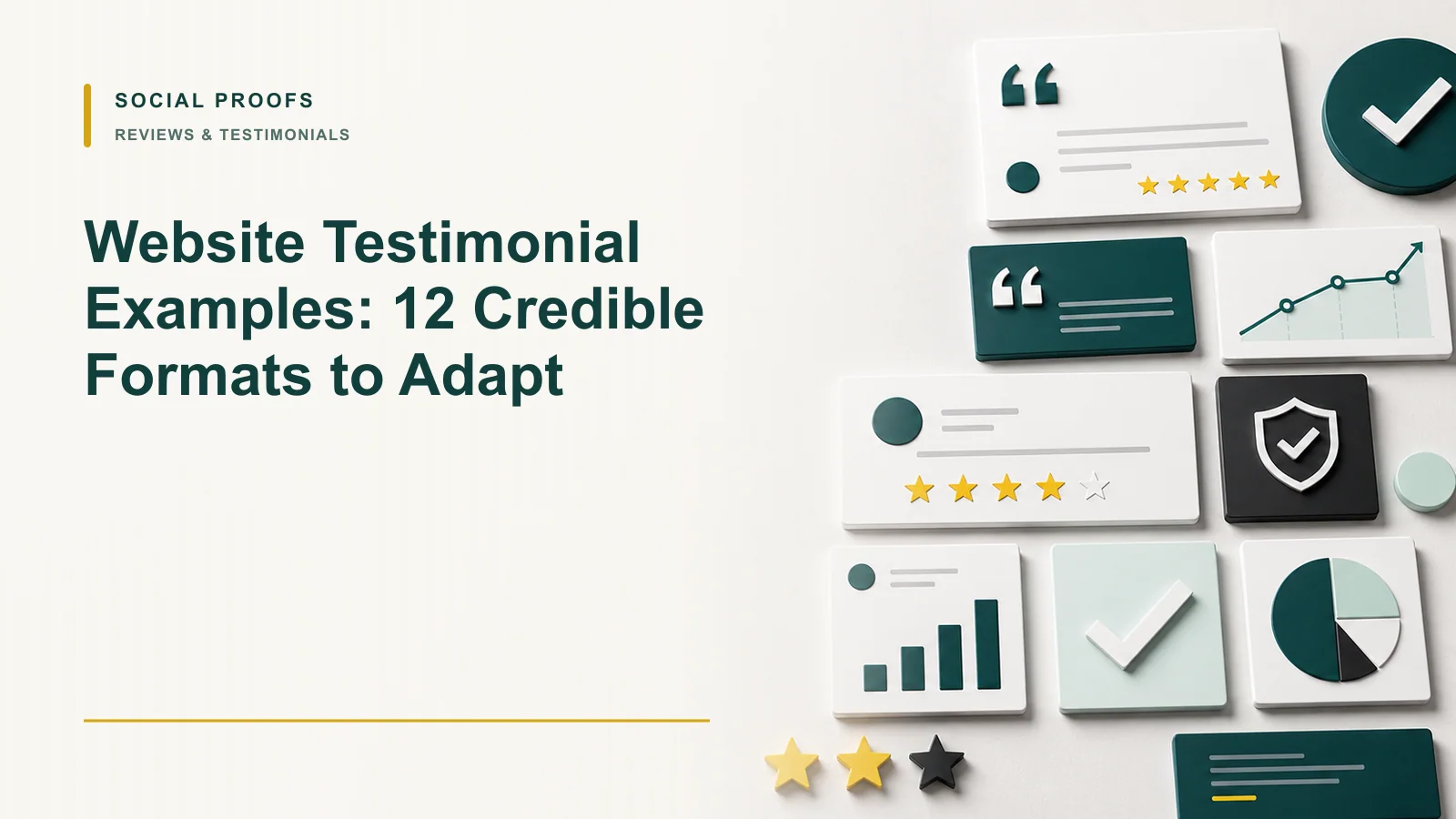 SOCIAL PROOFS
REVIEWS & TESTIMONIALS

Website Testimonial Examples: 12 Credible Formats to Adapt